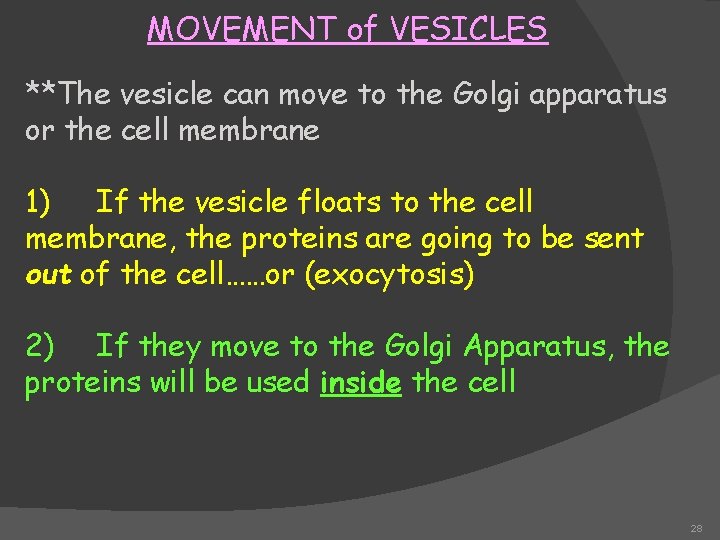 MOVEMENT of VESICLES

**The vesicle can move to the Golgi apparatus or the cell membrane

1) If the vesicle floats to the cell membrane, the proteins are going to be sent out of the cell……or (exocytosis)

2) If they move to the Golgi Apparatus, the proteins will be used inside the cell

28